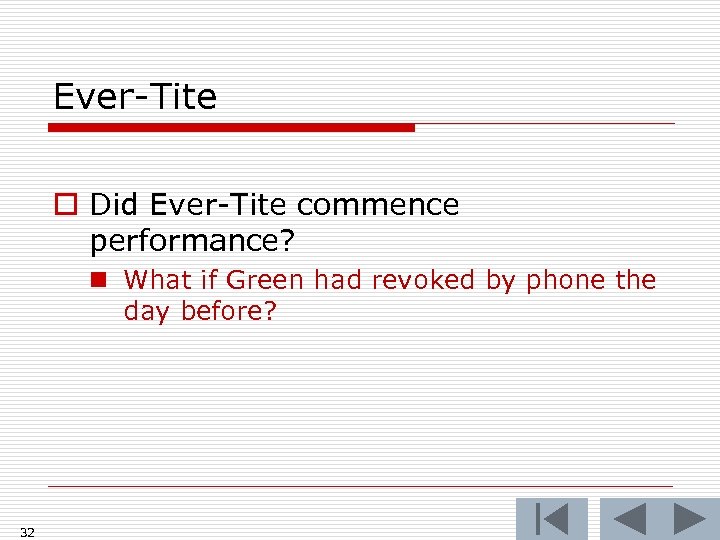 Ever-Tite

Did Ever-Tite commence performance?

What if Green had revoked by phone the day before?

32